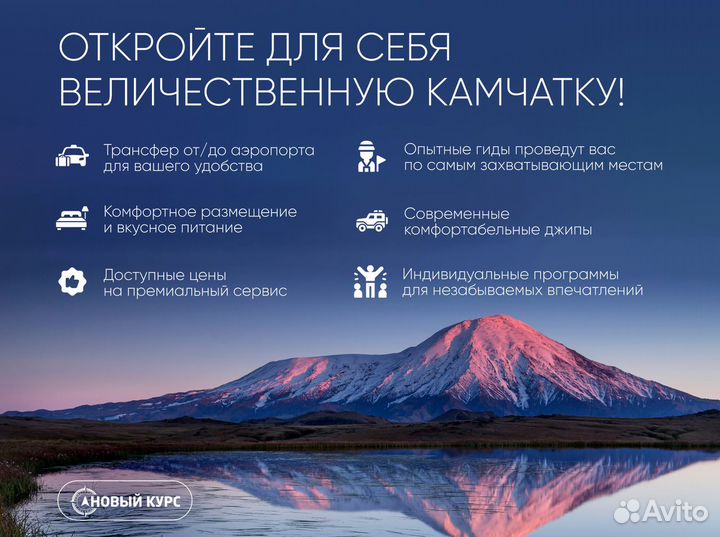 ОТКРОЙТЕ ДЛЯ СЕБЯ ВЕЛИЧЕСТВЕННУЮ КАМЧАТКУ!

Трансфер от/до аэропорта для вашего удобства

Комфортное размещение и вкусное питание

Доступные цены на премиальный сервис

Опытные гиды проведут вас по самым захватывающим местам

Современные комфортабельные джипы

Индивидуальные программы для незабываемых впечатлений

НОВЫЙ КУРС

Avito